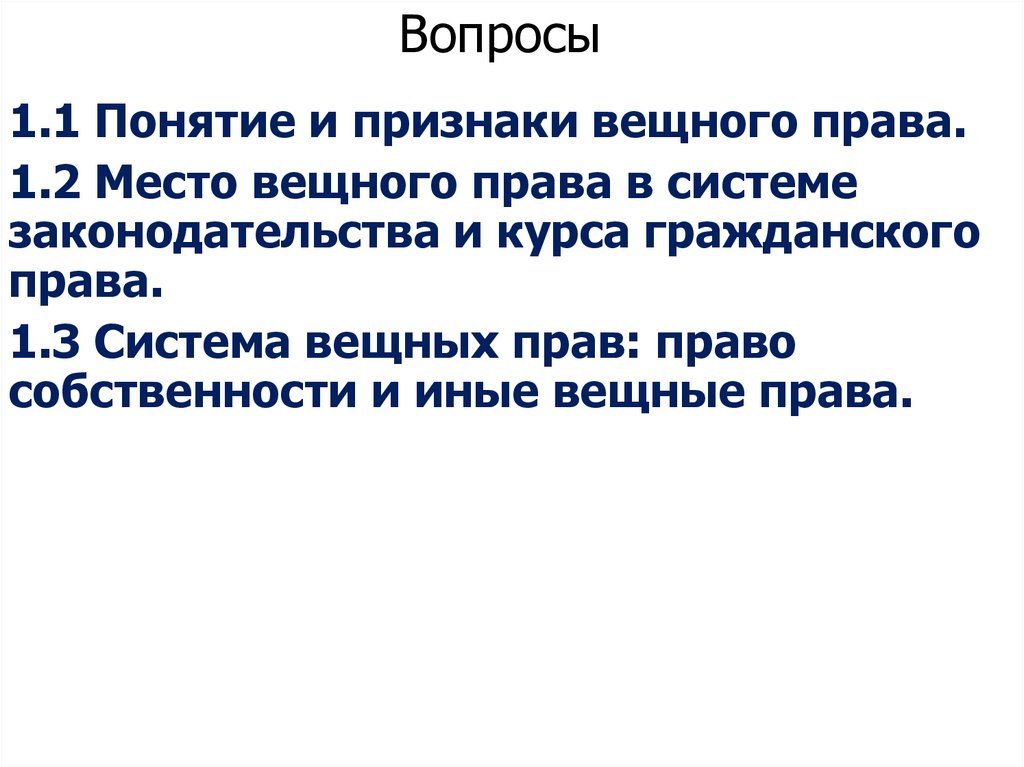 Вопросы

1.1 Понятие и признаки вещного права.

1.2 Место вещного права в системе законодательства и курса гражданского права.

1.3 Система вещных прав: право собственности и иные вещные права.